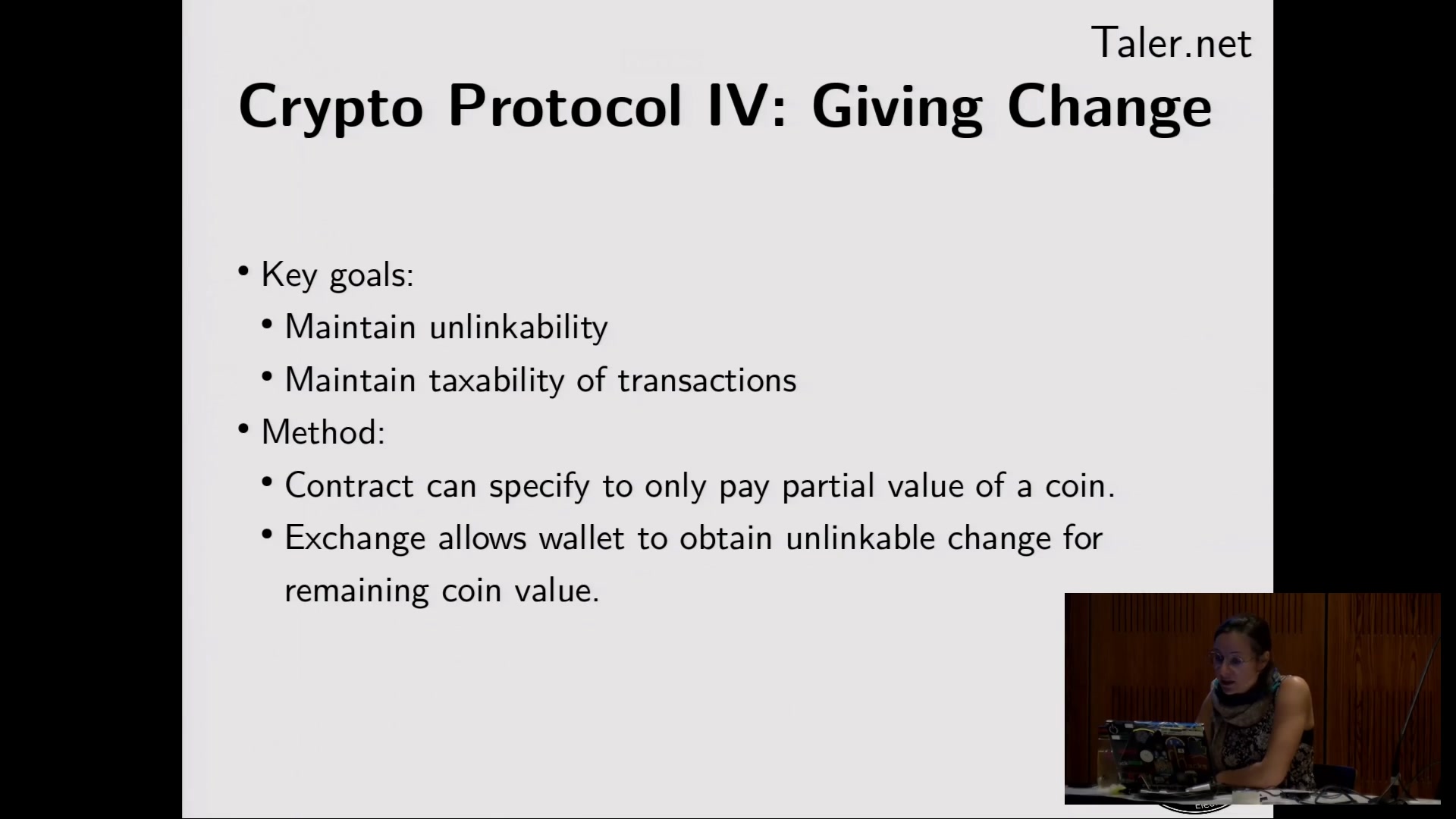 Taler.net

Crypto Protocol IV: Giving Change

• Key goals:
  • Maintain unlinkability
  • Maintain taxability of transactions
• Method:
  • Contract can specify to only pay partial value of a coin.
  • Exchange allows wallet to obtain unlinkable change for remaining coin value.